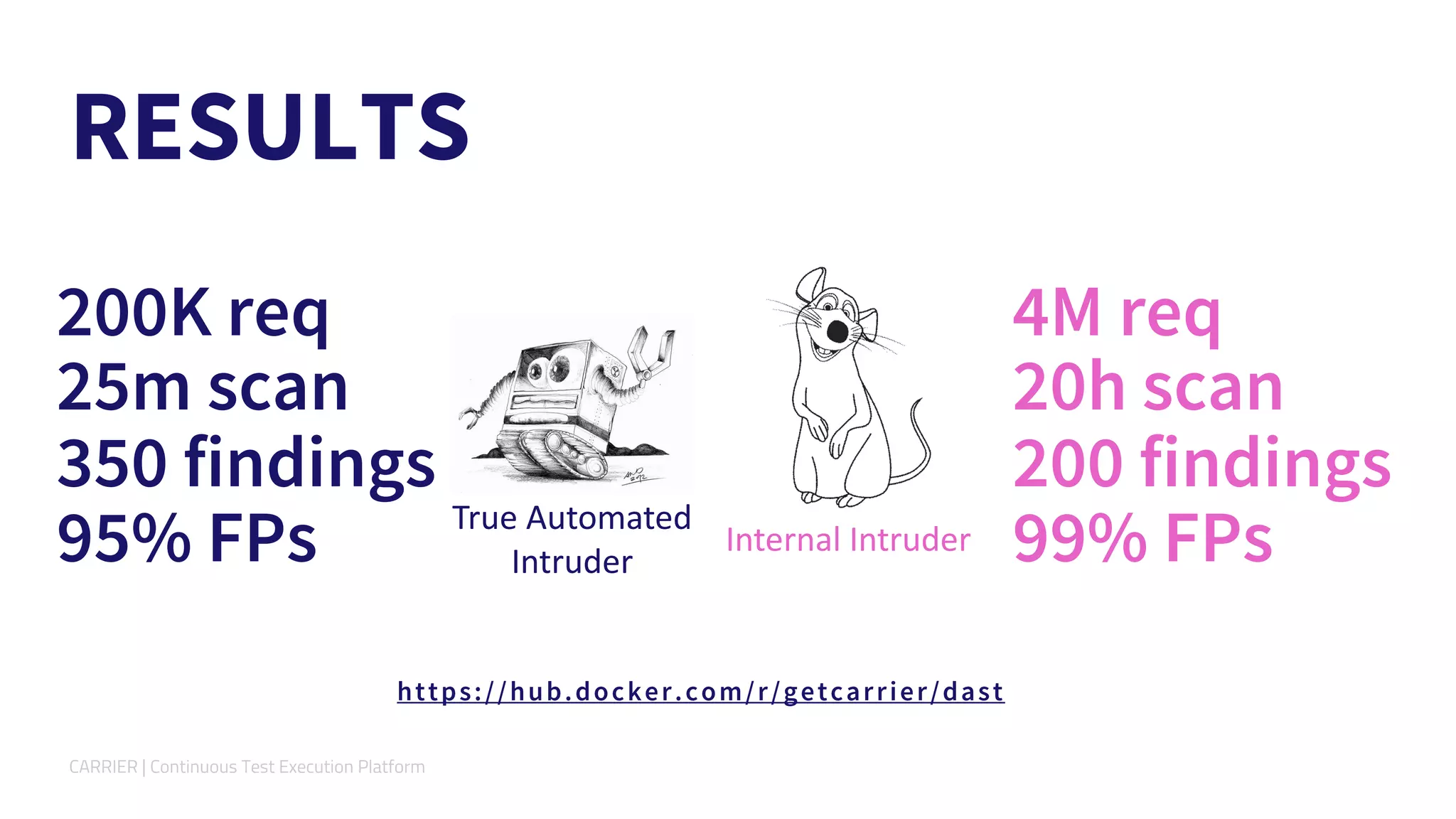 RESULTS

200K req
25m scan
350 findings
95% FPs

True Automated Intruder

Internal Intruder

4M req
20h scan
200 findings
99% FPs

https://hub.docker.com/r/getcarrier/dast

CARRIER | Continuous Test Execution Platform